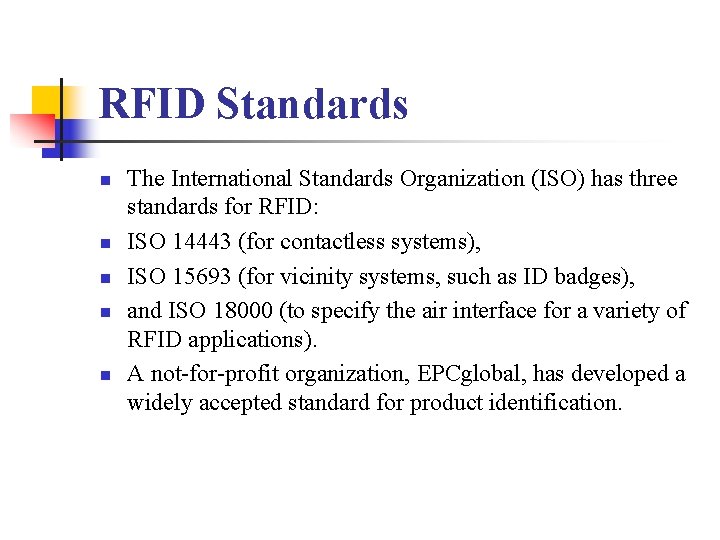 RFID Standards

- The International Standards Organization (ISO) has three standards for RFID:
- ISO 14443 (for contactless systems),
- ISO 15693 (for vicinity systems, such as ID badges),
- and ISO 18000 (to specify the air interface for a variety of RFID applications).
- A not-for-profit organization, EPCglobal, has developed a widely accepted standard for product identification.